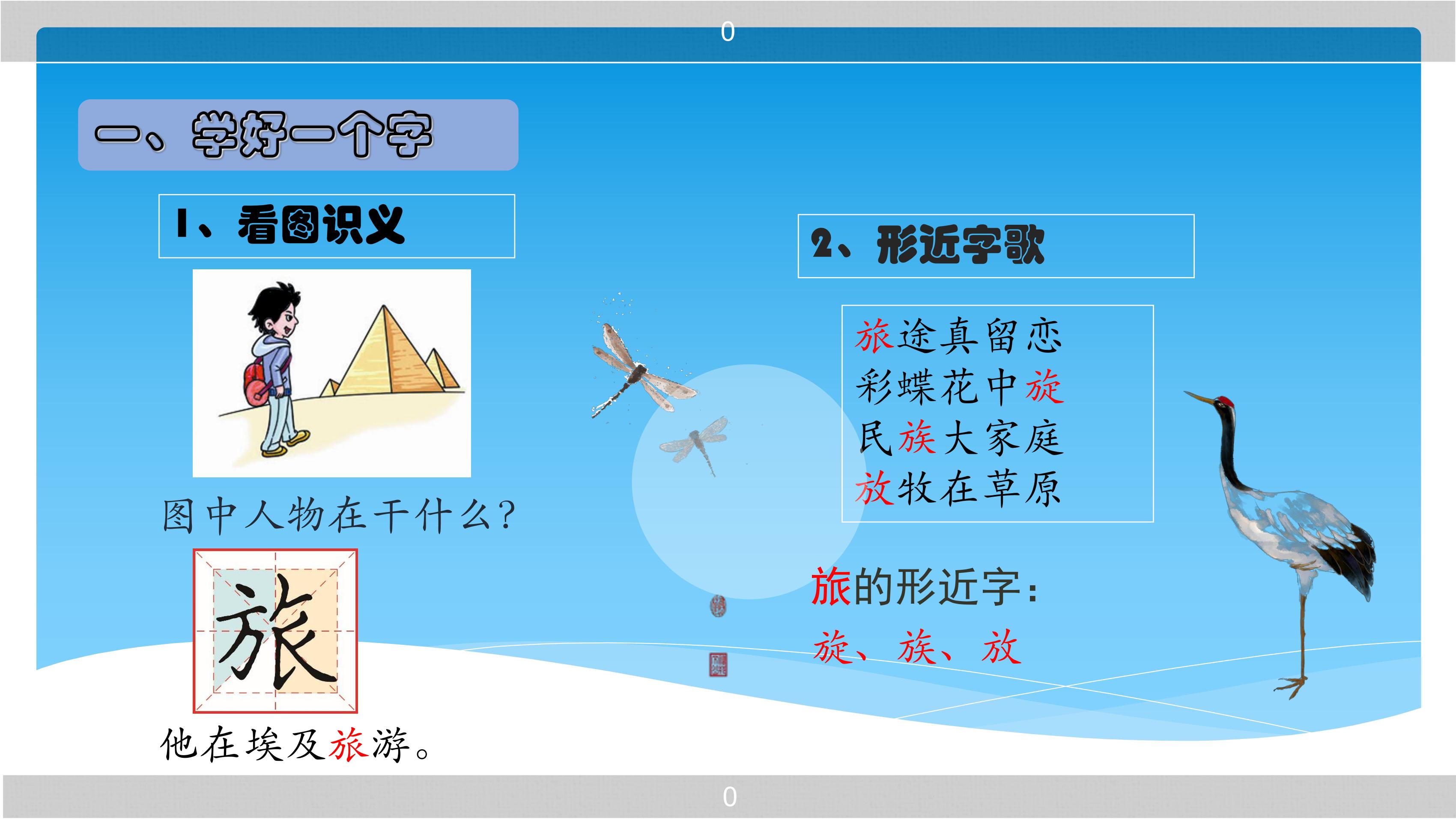 0

一、学好一个字

1、看图识义

图中人物在干什么?

旅

他在埃及旅游。

2、形近字歌

旅途真留恋
彩蝶花中旋
民族大家庭
放牧在草原

旅的形近字:

旋、族、放

0